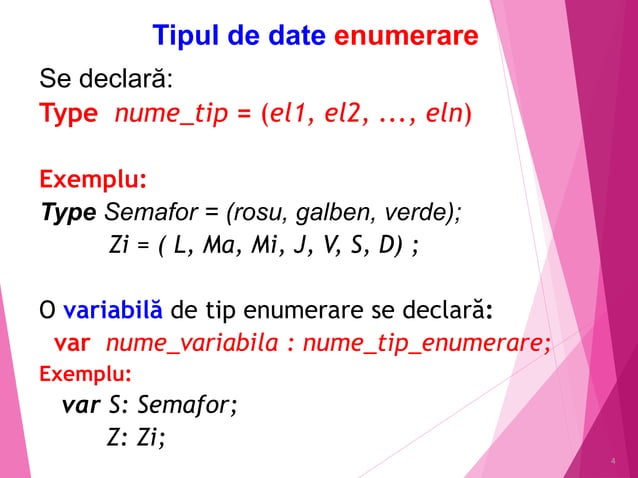 Tipul de date enumerare

Se declară:
Type nume_tip = (el1, el2, ..., eln)

Exemplu:
Type Semafor = (rosu, galben, verde);
Zi = ( L, Ma, Mi, J, V, S, D) ;

O variabilă de tip enumerare se declară:
var nume_variabila : nume_tip_enumerare;
Exemplu:
var S: Semafor;
Z: Zi;

4